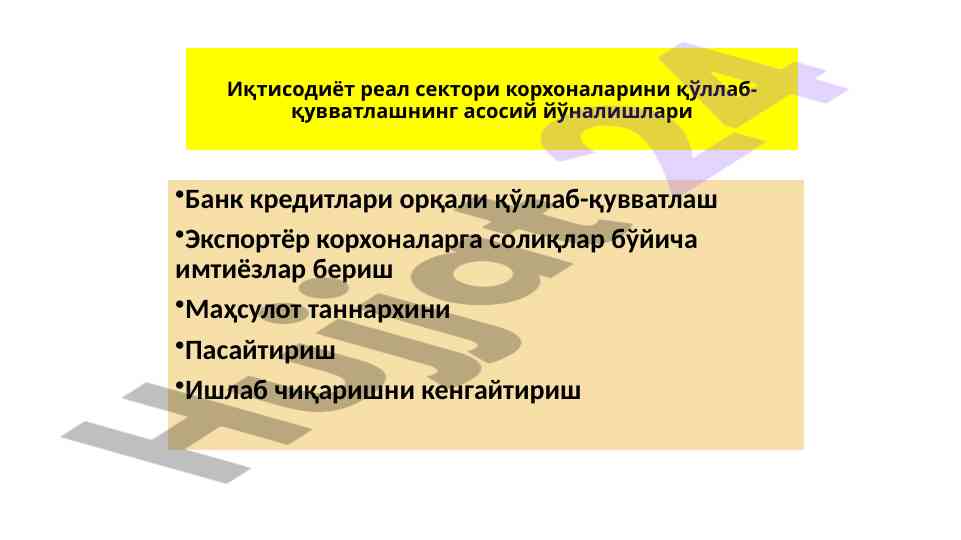 Иқтисодиёт реал сектори корхоналарини қўллаб-қувватлашнинг асосий йўналишлари

•Банк кредитлари орқали қўллаб-қувватлаш

•Экспортёр корхоналарга солиқлар бўйича имтиёзлар бериш

•Маҳсулот таннархини

•Пасайтириш

•Ишлаб чиқаришни кенгайтириш

Hujjat24